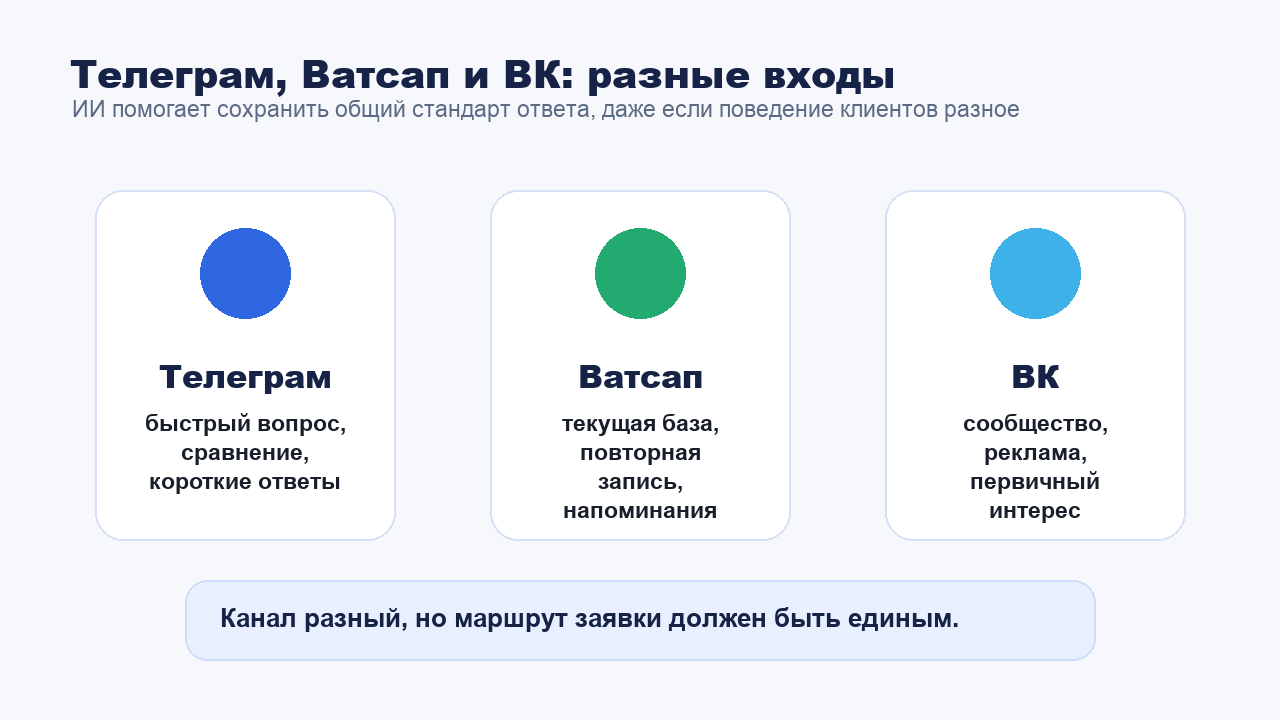 Телеграм, Ватсап и ВК: разные входы
ИИ помогает сохранить общий стандарт ответа, даже если поведение клиентов разное

Телеграм

быстрый вопрос, сравнение, короткие ответы

Ватсап

текущая база, повторная запись, напоминания

ВК

сообщество, реклама, первичный интерес

Канал разный, но маршрут заявки должен быть единым.